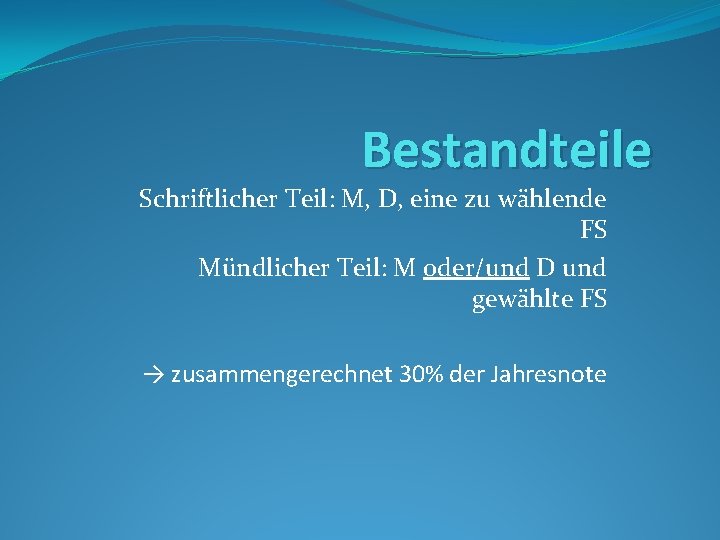 Bestandteile

Schriftlicher Teil: M, D, eine zu wählende FS

Mündlicher Teil: M oder/und D und gewählte FS

→ zusammengerechnet 30% der Jahresnote